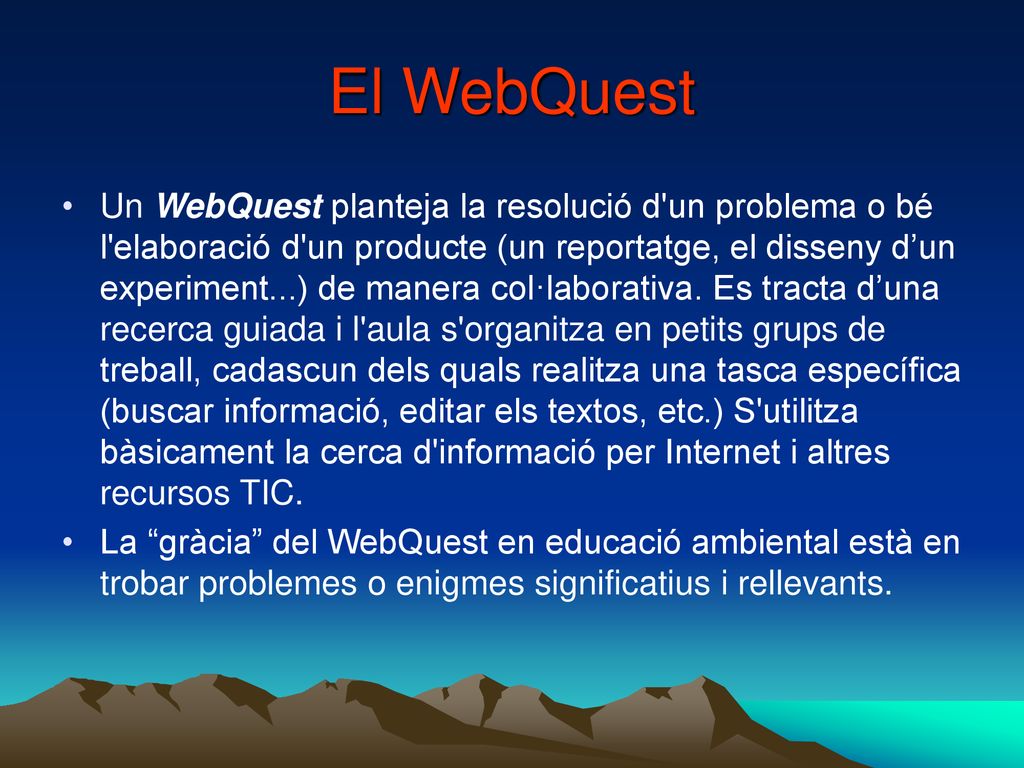 El WebQuest

• Un WebQuest planteja la resolució d'un problema o bé l'elaboració d'un producte (un reportatge, el disseny d’un experiment...) de manera col·laborativa. Es tracta d’una recerca guiada i l'aula s'organitza en petits grups de treball, cadascun dels quals realitza una tasca específica (buscar informació, editar els textos, etc.) S'utilitza bàsicament la cerca d'informació per Internet i altres recursos TIC.
• La “gràcia” del WebQuest en educació ambiental està en trobar problemes o enigmes significatius i rellevants.